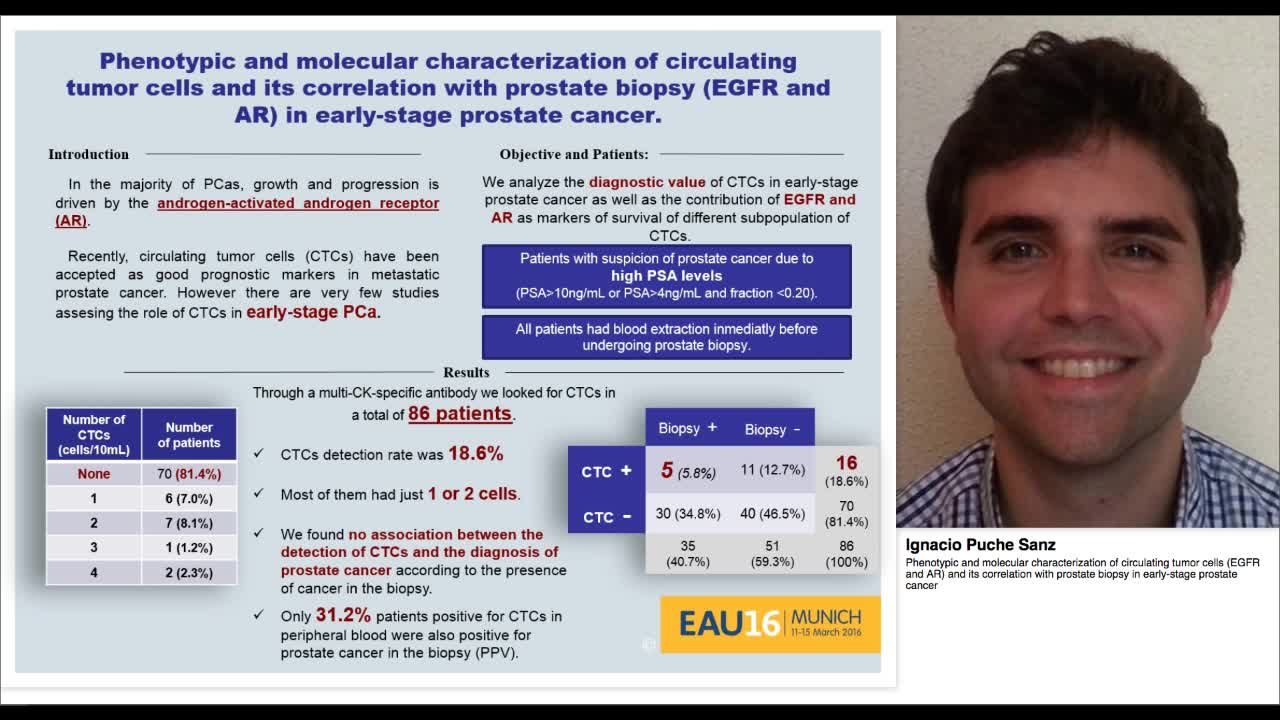 Phenotypic and molecular characterization of circulating tumor cells and its correlation with prostate biopsy (EGFR and AR) in early-stage prostate cancer.

Introduction

In the majority of PCas, growth and progression is driven by the androgen-activated androgen receptor (AR).

Recently, circulating tumor cells (CTCs) have been accepted as good prognostic markers in metastatic prostate cancer. However there are very few studies assesing the role of CTCs in early-stage PCa.

Objective and Patients:

We analyze the diagnostic value of CTCs in early-stage prostate cancer as well as the contribution of EGFR and AR as markers of survival of different subpopulation of CTCs.

Patients with suspicion of prostate cancer due to high PSA levels (PSA>10ng/mL or PSA>4ng/mL and fraction <0.20).

All patients had blood extraction inmediatly before undergoing prostate biopsy.

Results

Through a multi-CK-specific antibody we looked for CTCs in a total of 86 patients.

| Number of CTCs (cells/10mL) | Number of patients |
|---|---|
| None | 70 (81.4%) |
| 1 | 6 (7.0%) |
| 2 | 7 (8.1%) |
| 3 | 1 (1.2%) |
| 4 | 2 (2.3%) |

✓ CTCs detection rate was 18.6%

✓ Most of them had just 1 or 2 cells.

✓ We found no association between the detection of CTCs and the diagnosis of prostate cancer according to the presence of cancer in the biopsy.

✓ Only 31.2% patients positive for CTCs in peripheral blood were also positive for prostate cancer in the biopsy (PPV).

| | Biopsy + | Biopsy − | |
|---|---|---|---|
| CTC + | 5 (5.8%) | 11 (12.7%) | 16 (18.6%) |
| CTC − | 30 (34.8%) | 40 (46.5%) | 70 (81.4%) |
| | 35 (40.7%) | 51 (59.3%) | 86 (100%) |

EAU16 MUNICH 11-15 March 2016

Ignacio Puche Sanz
Phenotypic and molecular characterization of circulating tumor cells (EGFR and AR) and its correlation with prostate biopsy in early-stage prostate cancer